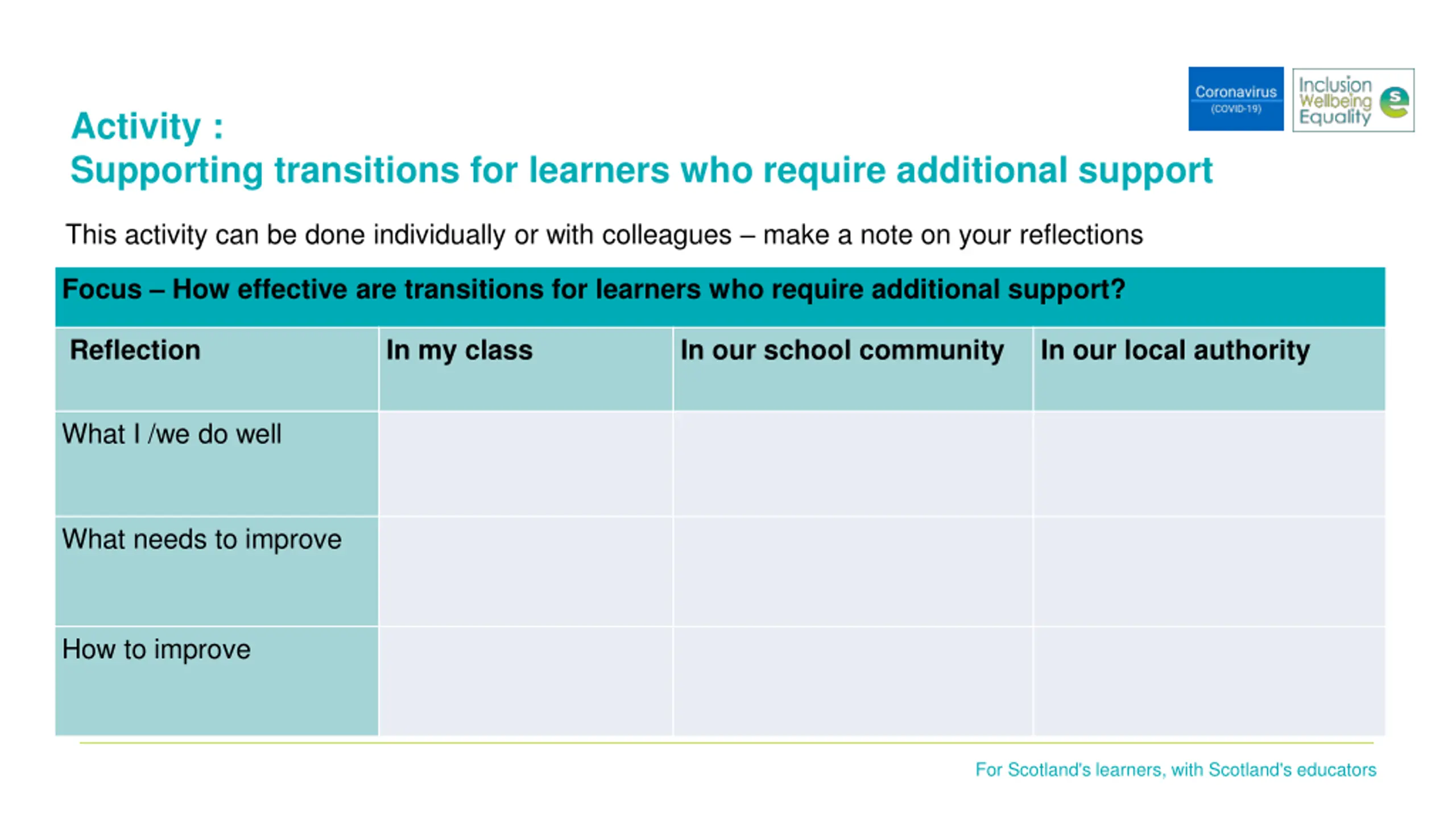 Coronavirus (COVID-19)

Inclusion Wellbeing Equality

Activity :
Supporting transitions for learners who require additional support

This activity can be done individually or with colleagues – make a note on your reflections

Focus – How effective are transitions for learners who require additional support?

| Reflection | In my class | In our school community | In our local authority |
|---|---|---|---|
| What I /we do well | | | |
| What needs to improve | | | |
| How to improve | | | |

For Scotland's learners, with Scotland's educators